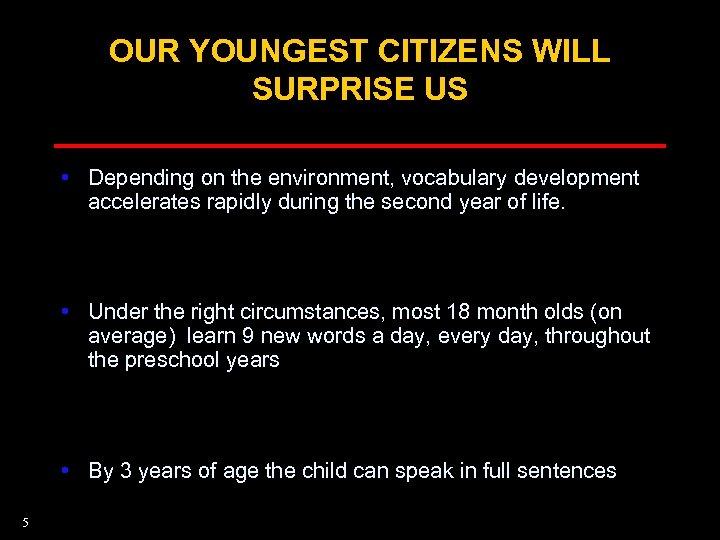 OUR YOUNGEST CITIZENS WILL SURPRISE US

• Depending on the environment, vocabulary development accelerates rapidly during the second year of life.

• Under the right circumstances, most 18 month olds (on average) learn 9 new words a day, every day, throughout the preschool years

• By 3 years of age the child can speak in full sentences

5